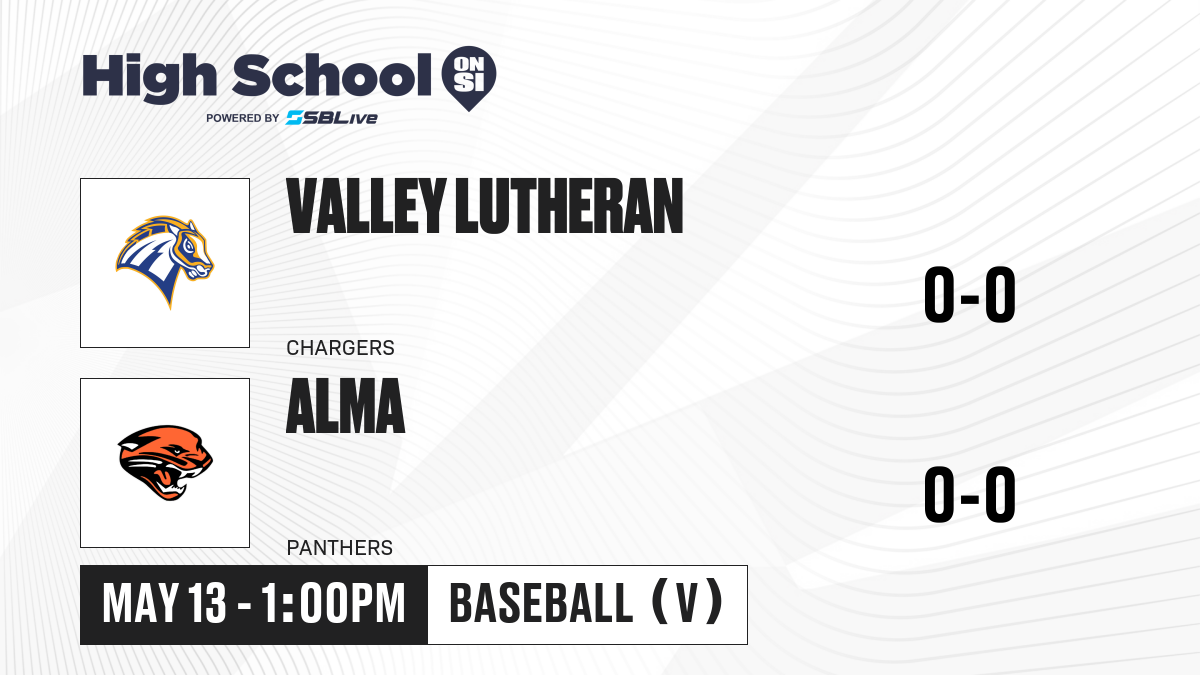 High School ON SI
POWERED BY SBLive

VALLEY LUTHERAN
CHARGERS
0-0

ALMA
PANTHERS
0-0

MAY 13 - 1:00PM
BASEBALL (V)